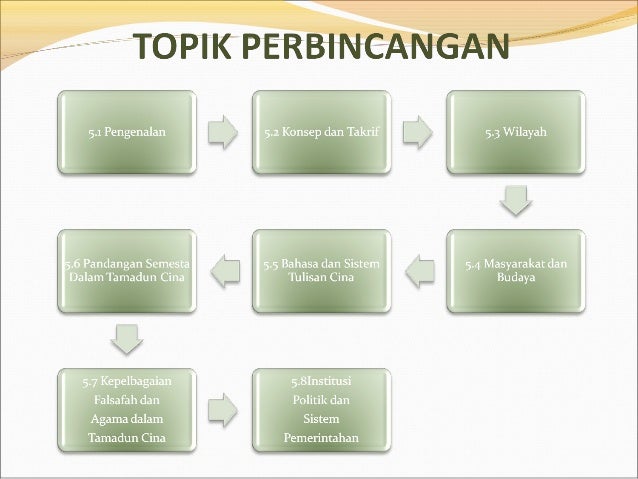 TOPIK PERBINCANGAN

5.1 Pengenalan

5.2 Konsep dan Takrif

5.3 Wilayah

5.4 Masyarakat dan Budaya

5.5 Bahasa dan Sistem Tulisan Cina

5.6 Pandangan Semesta Dalam Tamadun Cina

5.7 Kepelbagaian Falsafah dan Agama dalam Tamadun Cina

5.8Institusi Politik dan Sistem Pemerintahan